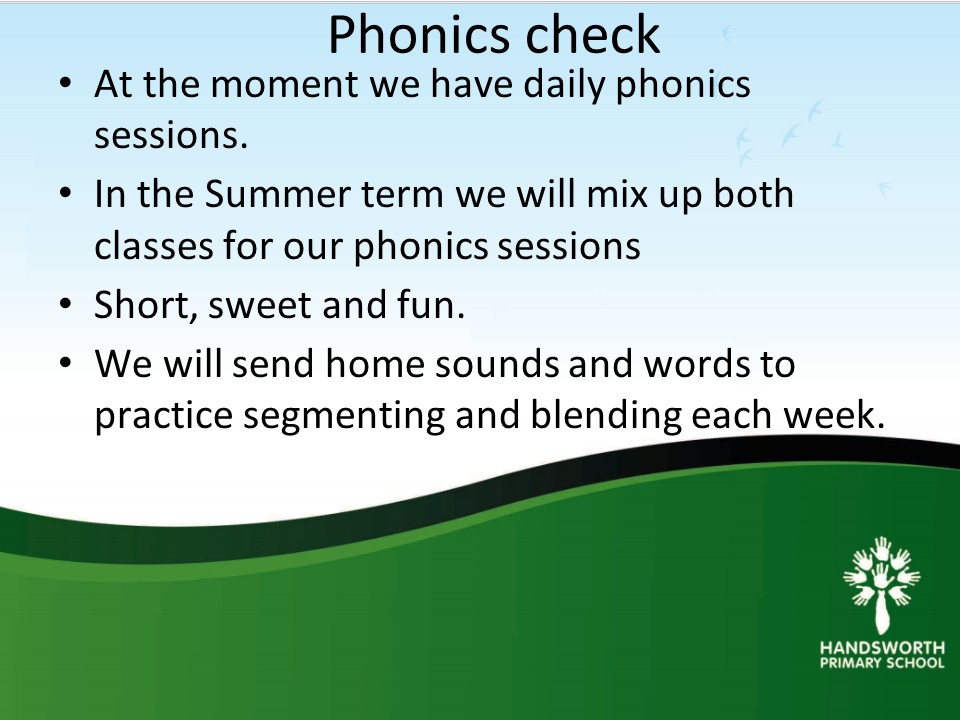 Phonics check

• At the moment we have daily phonics sessions.
• In the Summer term we will mix up both classes for our phonics sessions
• Short, sweet and fun.
• We will send home sounds and words to practice segmenting and blending each week.

HANDSWORTH
PRIMARY SCHOOL